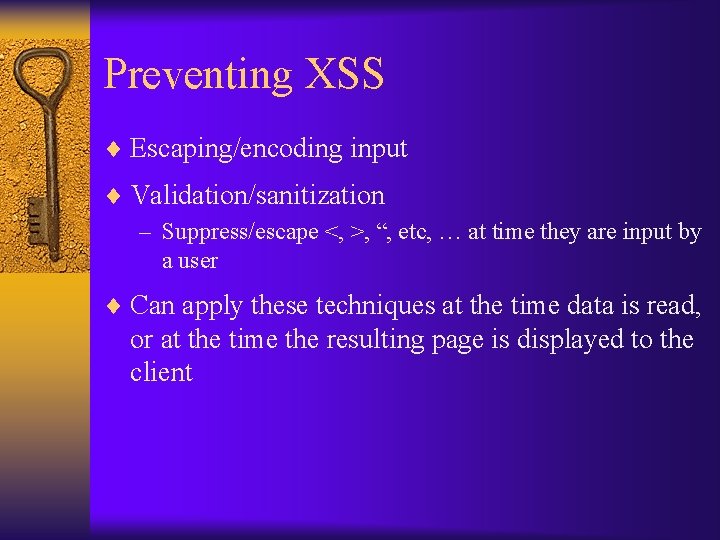 Preventing XSS

♦ Escaping/encoding input

♦ Validation/sanitization

– Suppress/escape <, >, “, etc, … at time they are input by a user

♦ Can apply these techniques at the time data is read, or at the time the resulting page is displayed to the client